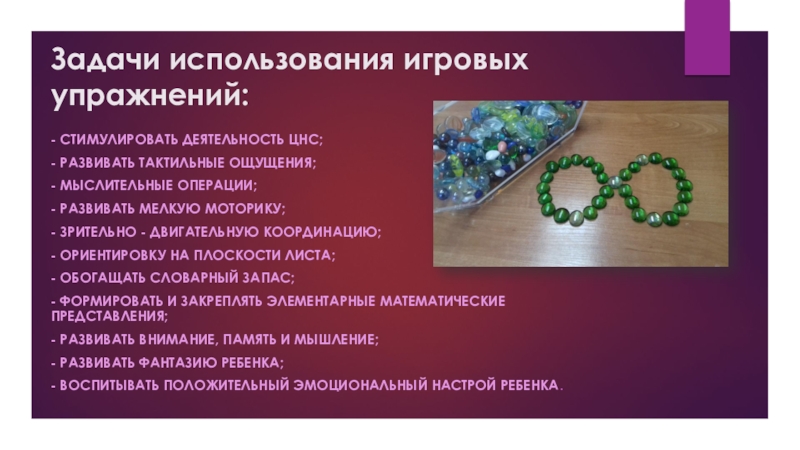 Задачи использования игровых упражнений:

- СТИМУЛИРОВАТЬ ДЕЯТЕЛЬНОСТЬ ЦНС;

- РАЗВИВАТЬ ТАКТИЛЬНЫЕ ОЩУЩЕНИЯ;

- МЫСЛИТЕЛЬНЫЕ ОПЕРАЦИИ;

- РАЗВИВАТЬ МЕЛКУЮ МОТОРИКУ;

- ЗРИТЕЛЬНО - ДВИГАТЕЛЬНУЮ КООРДИНАЦИЮ;

- ОРИЕНТИРОВКУ НА ПЛОСКОСТИ ЛИСТА;

- ОБОГАЩАТЬ СЛОВАРНЫЙ ЗАПАС;

- ФОРМИРОВАТЬ И ЗАКРЕПЛЯТЬ ЭЛЕМЕНТАРНЫЕ МАТЕМАТИЧЕСКИЕ ПРЕДСТАВЛЕНИЯ;

- РАЗВИВАТЬ ВНИМАНИЕ, ПАМЯТЬ И МЫШЛЕНИЕ;

- РАЗВИВАТЬ ФАНТАЗИЮ РЕБЕНКА;

- ВОСПИТЫВАТЬ ПОЛОЖИТЕЛЬНЫЙ ЭМОЦИОНАЛЬНЫЙ НАСТРОЙ РЕБЕНКА.